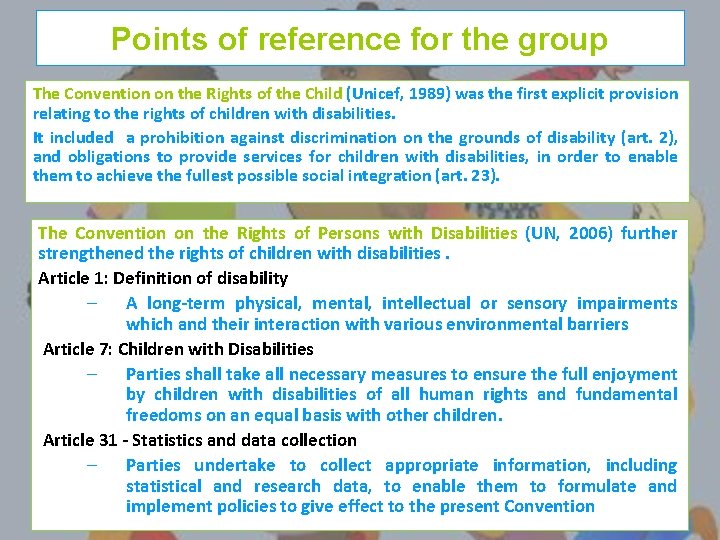 Points of reference for the group

The Convention on the Rights of the Child (Unicef, 1989) was the first explicit provision relating to the rights of children with disabilities.

It included a prohibition against discrimination on the grounds of disability (art. 2), and obligations to provide services for children with disabilities, in order to enable them to achieve the fullest possible social integration (art. 23).

The Convention on the Rights of Persons with Disabilities (UN, 2006) further strengthened the rights of children with disabilities .

Article 1: Definition of disability

– A long-term physical, mental, intellectual or sensory impairments which and their interaction with various environmental barriers

Article 7: Children with Disabilities

– Parties shall take all necessary measures to ensure the full enjoyment by children with disabilities of all human rights and fundamental freedoms on an equal basis with other children.

Article 31 - Statistics and data collection

– Parties undertake to collect appropriate information, including statistical and research data, to enable them to formulate and implement policies to give effect to the present Convention